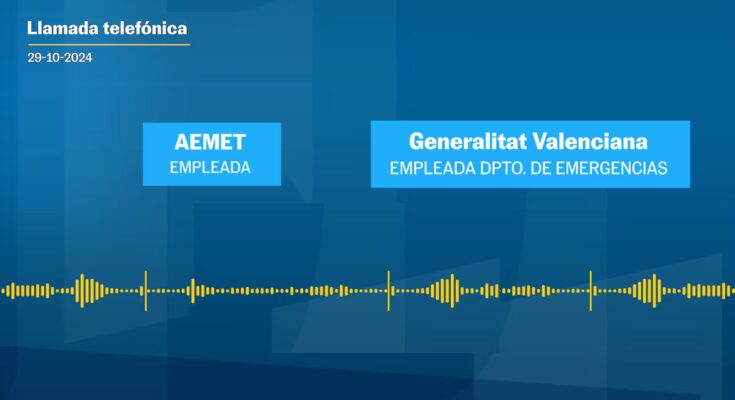 Llamada telefónica
29-10-2024

AEMET
EMPLEADA

Generalitat Valenciana
EMPLEADA DPTO. DE EMERGENCIAS